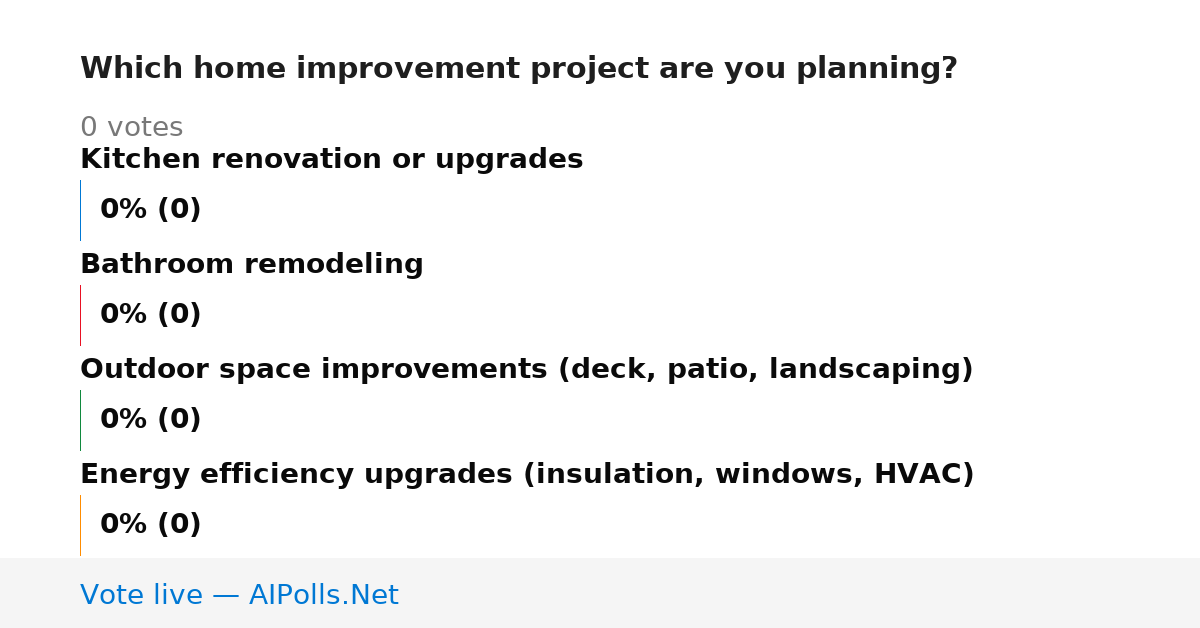 Which home improvement project are you planning?

0 votes

Kitchen renovation or upgrades

0% (0)

Bathroom remodeling

0% (0)

Outdoor space improvements (deck, patio, landscaping)

0% (0)

Energy efficiency upgrades (insulation, windows, HVAC)

0% (0)

Vote live — AIPolls.Net